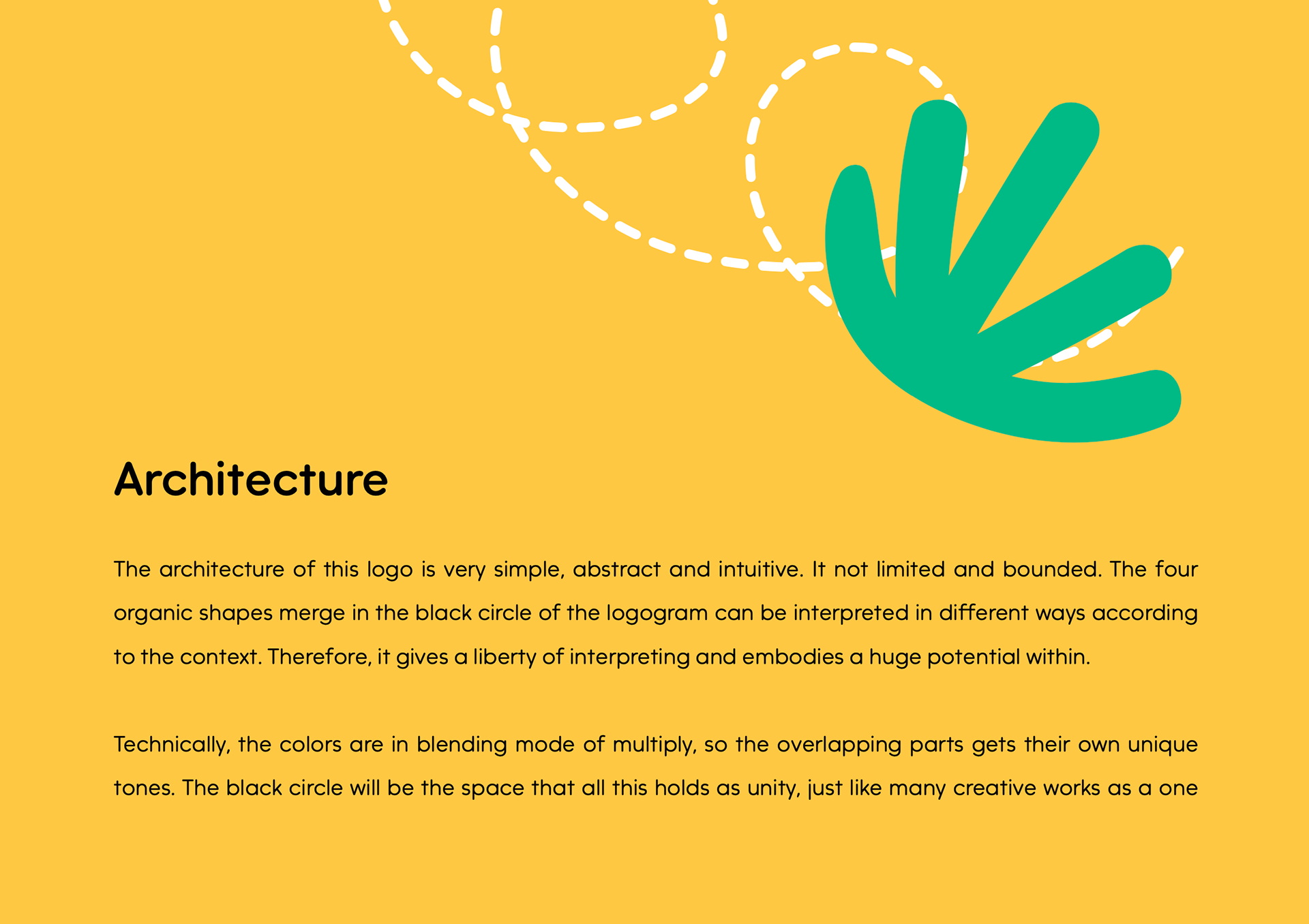 Architecture

The architecture of this logo is very simple, abstract and intuitive. It not limited and bounded. The four organic shapes merge in the black circle of the logogram can be interpreted in different ways according to the context. Therefore, it gives a liberty of interpreting and embodies a huge potential within.

Technically, the colors are in blending mode of multiply, so the overlapping parts gets their own unique tones. The black circle will be the space that all this holds as unity, just like many creative works as a one